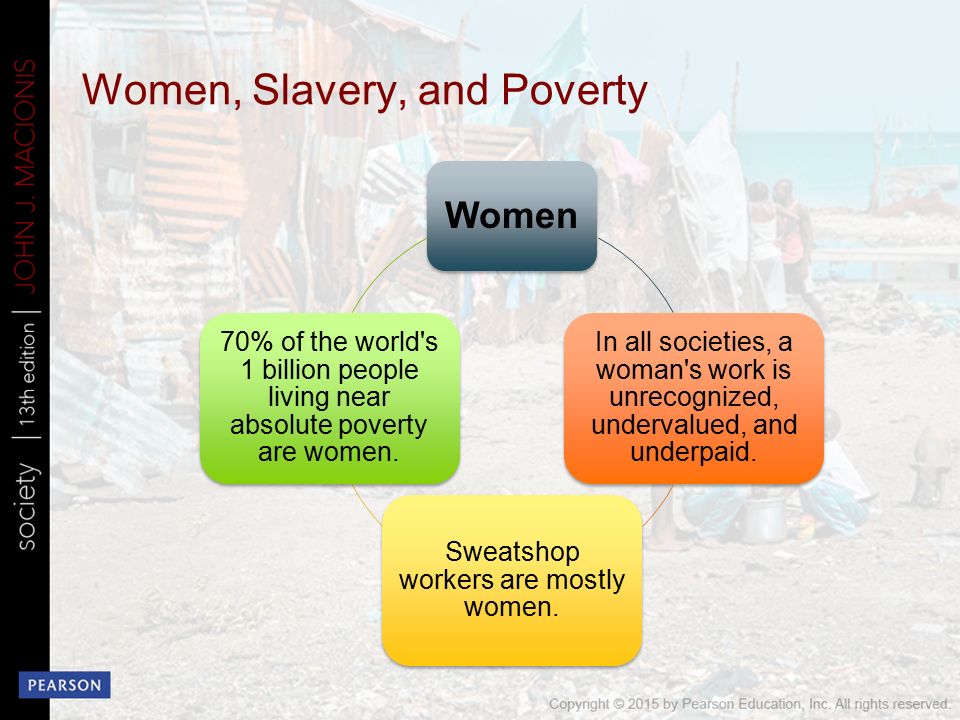 society | 13th edition | JOHN J. MACIONIS

Women, Slavery, and Poverty

Women

In all societies, a woman's work is unrecognized, undervalued, and underpaid.

Sweatshop workers are mostly women.

70% of the world's 1 billion people living near absolute poverty are women.

PEARSON

Copyright © 2015 by Pearson Education, Inc. All rights reserved.